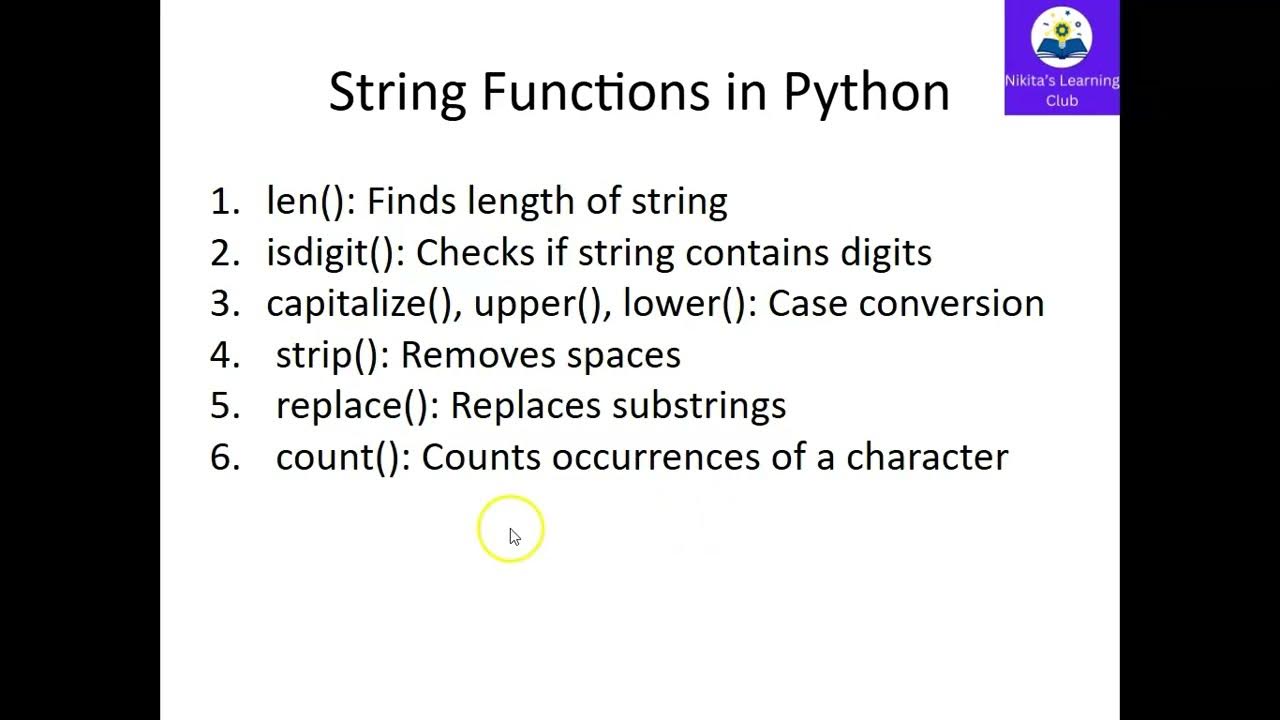 String Functions in Python

Nikita's Learning Club

1. len(): Finds length of string
2. isdigit(): Checks if string contains digits
3. capitalize(), upper(), lower(): Case conversion
4. strip(): Removes spaces
5. replace(): Replaces substrings
6. count(): Counts occurrences of a character